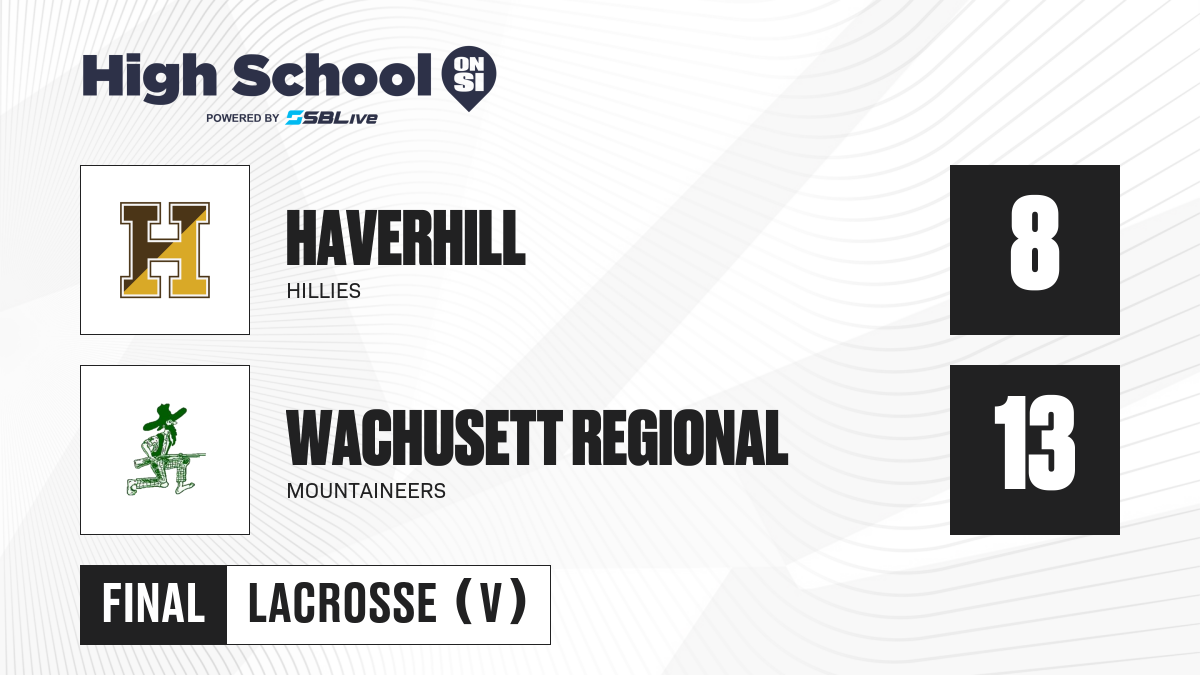 High School ON SI
POWERED BY SBLive

H

HAVERHILL
HILLIES

8

WACHUSETT REGIONAL
MOUNTAINEERS

13

FINAL LACROSSE (V)